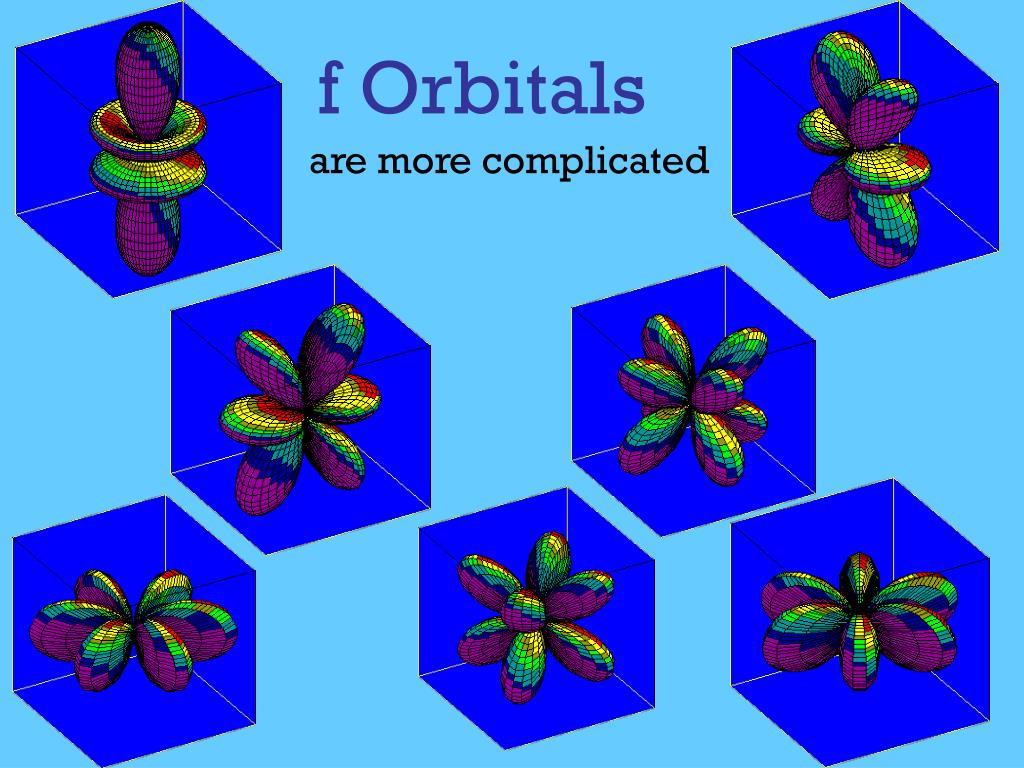 f Orbitals

are more complicated